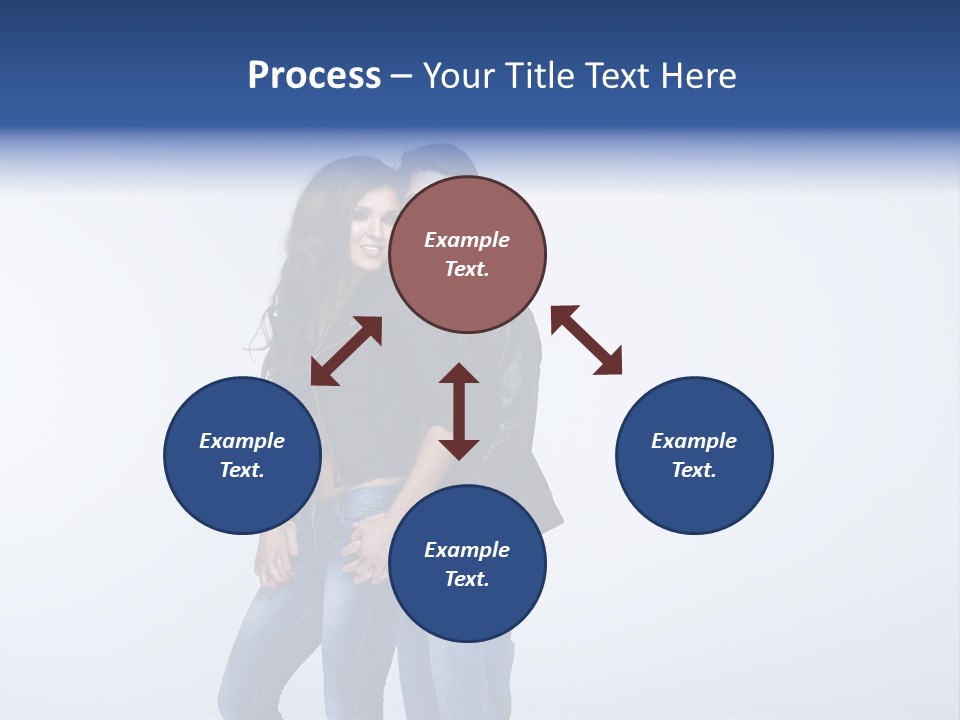 Process – Your Title Text Here

Example Text.

Example Text.

Example Text.

Example Text.